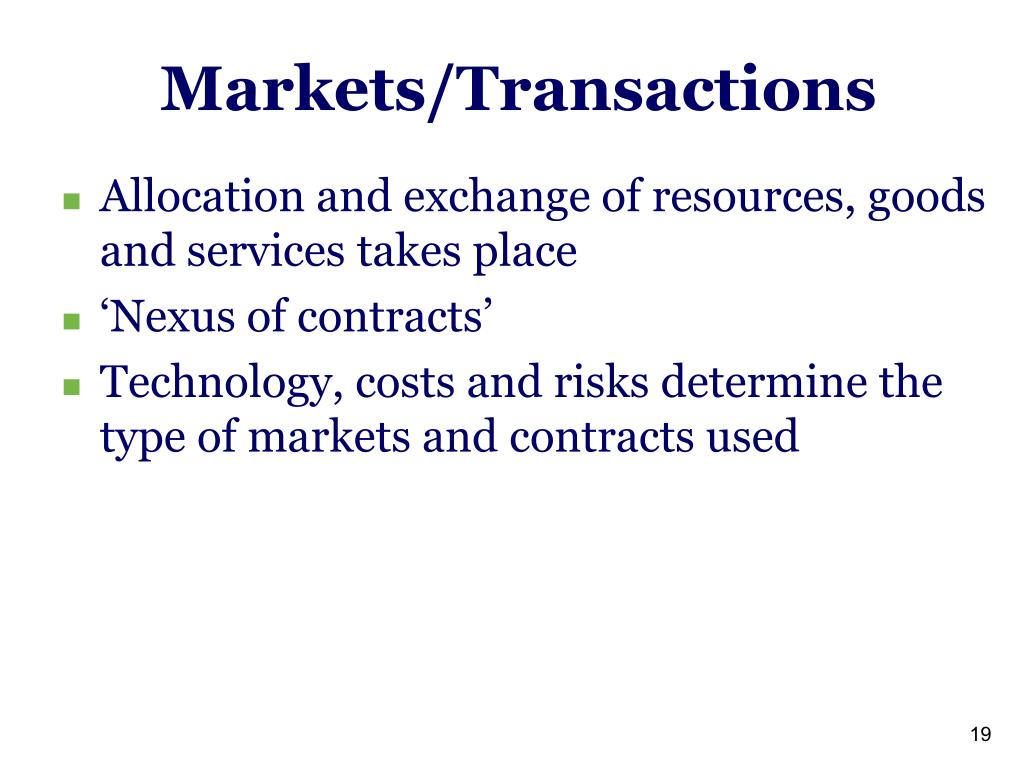 Markets/Transactions

- Allocation and exchange of resources, goods and services takes place
- ‘Nexus of contracts’
- Technology, costs and risks determine the type of markets and contracts used

19